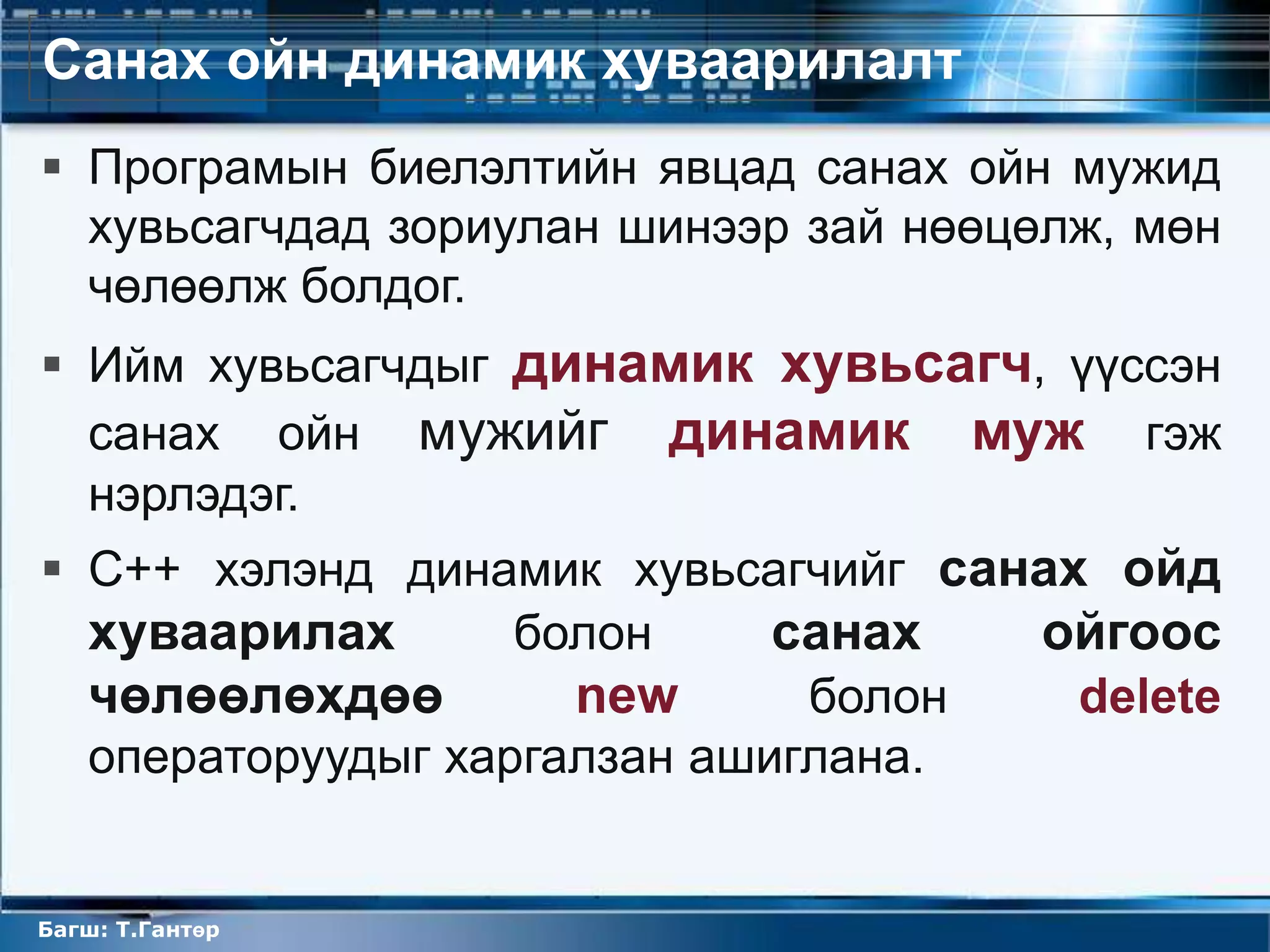 Санах ойн динамик хуваарилалт

▪ Програмын биелэлтийн явцад санах ойн мужид хувьсагчдад зориулан шинээр зай нөөцөлж, мөн чөлөөлж болдог.

▪ Ийм хувьсагчдыг динамик хувьсагч, үүссэн санах ойн мужийг динамик муж гэж нэрлэдэг.

▪ C++ хэлэнд динамик хувьсагчийг санах ойд хуваарилах болон санах ойгоос чөлөөлөхдөө new болон delete операторуудыг харгалзан ашиглана.

Багш: Т.Гантөр